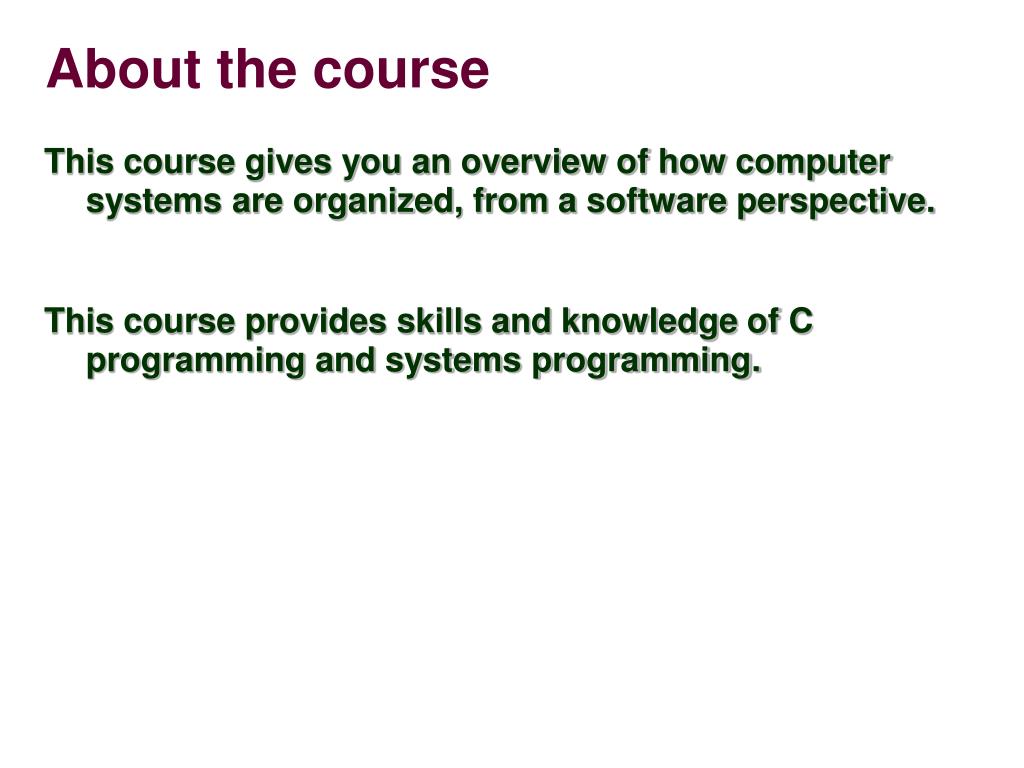 About the course

This course gives you an overview of how computer systems are organized, from a software perspective.

This course provides skills and knowledge of C programming and systems programming.